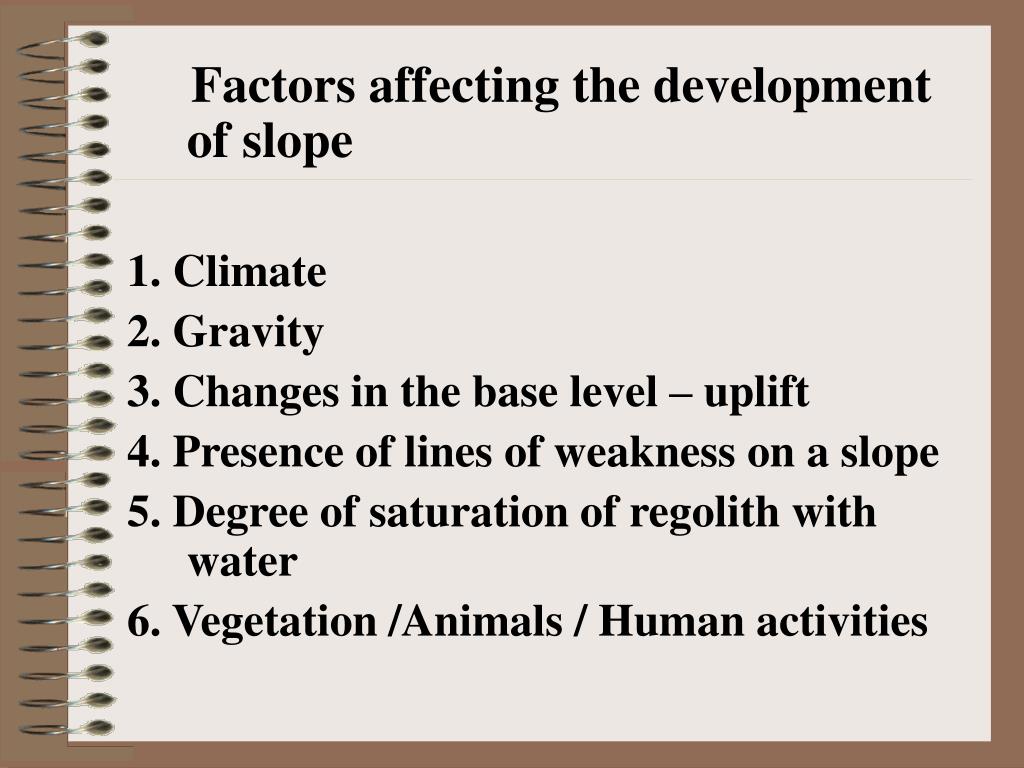 Factors affecting the development of slope

1. Climate
2. Gravity
3. Changes in the base level – uplift
4. Presence of lines of weakness on a slope
5. Degree of saturation of regolith with water
6. Vegetation /Animals / Human activities